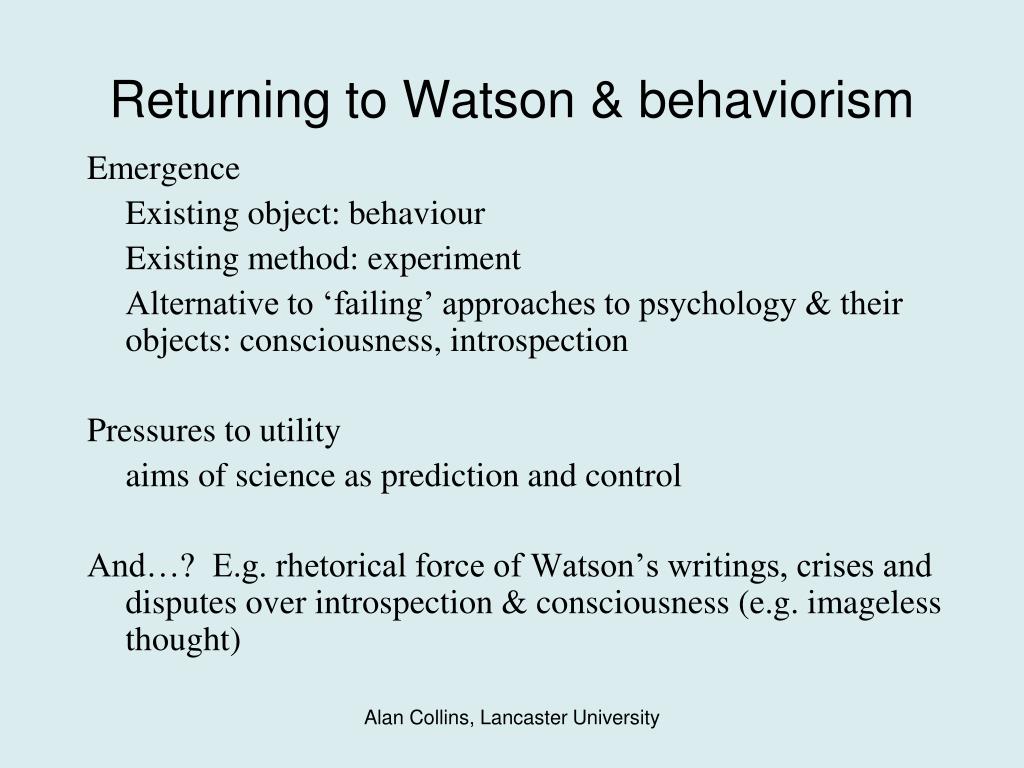 Returning to Watson & behaviorism

Emergence

Existing object: behaviour

Existing method: experiment

Alternative to ‘failing’ approaches to psychology & their objects: consciousness, introspection

Pressures to utility

aims of science as prediction and control

And…? E.g. rhetorical force of Watson’s writings, crises and disputes over introspection & consciousness (e.g. imageless thought)

Alan Collins, Lancaster University